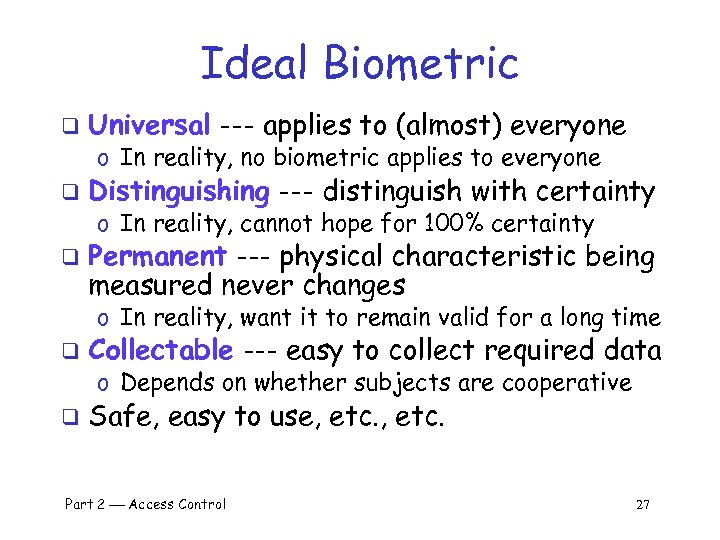 Ideal Biometric

❑ Universal --- applies to (almost) everyone
o In reality, no biometric applies to everyone
❑ Distinguishing --- distinguish with certainty
o In reality, cannot hope for 100% certainty
❑ Permanent --- physical characteristic being measured never changes
o In reality, want it to remain valid for a long time
❑ Collectable --- easy to collect required data
o Depends on whether subjects are cooperative
❑ Safe, easy to use, etc., etc.

Part 2 — Access Control 27